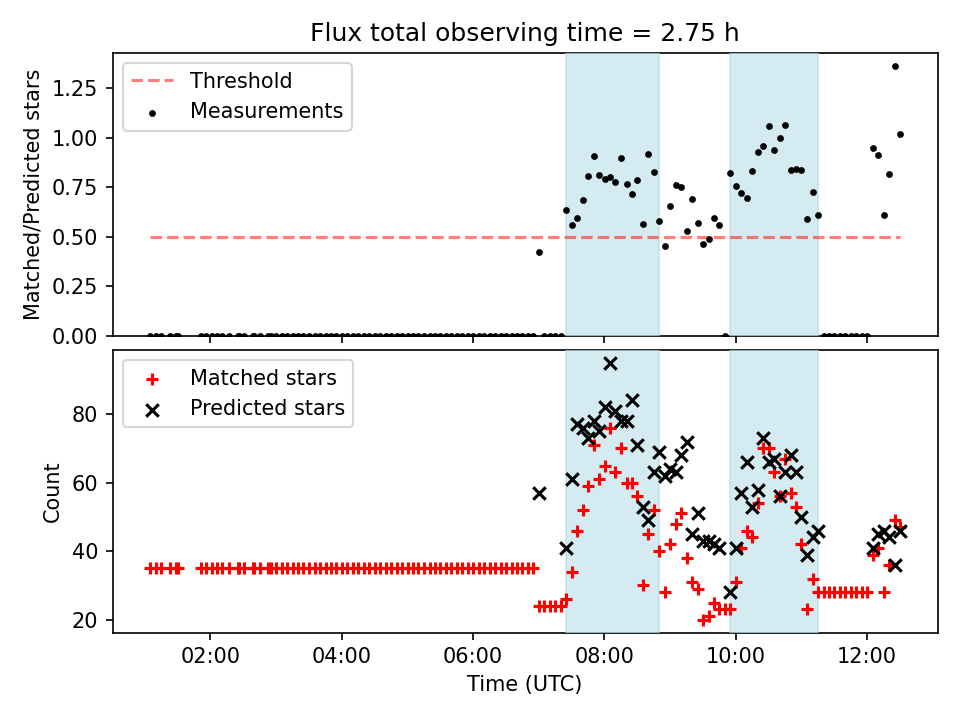 Flux total observing time = 2.75 h

Threshold
Measurements

Matched/Predicted stars

1.25
1.00
0.75
0.50
0.25
0.00

Matched stars
Predicted stars

Count

80
60
40
20

02:00
04:00
06:00
08:00
10:00
12:00

Time (UTC)